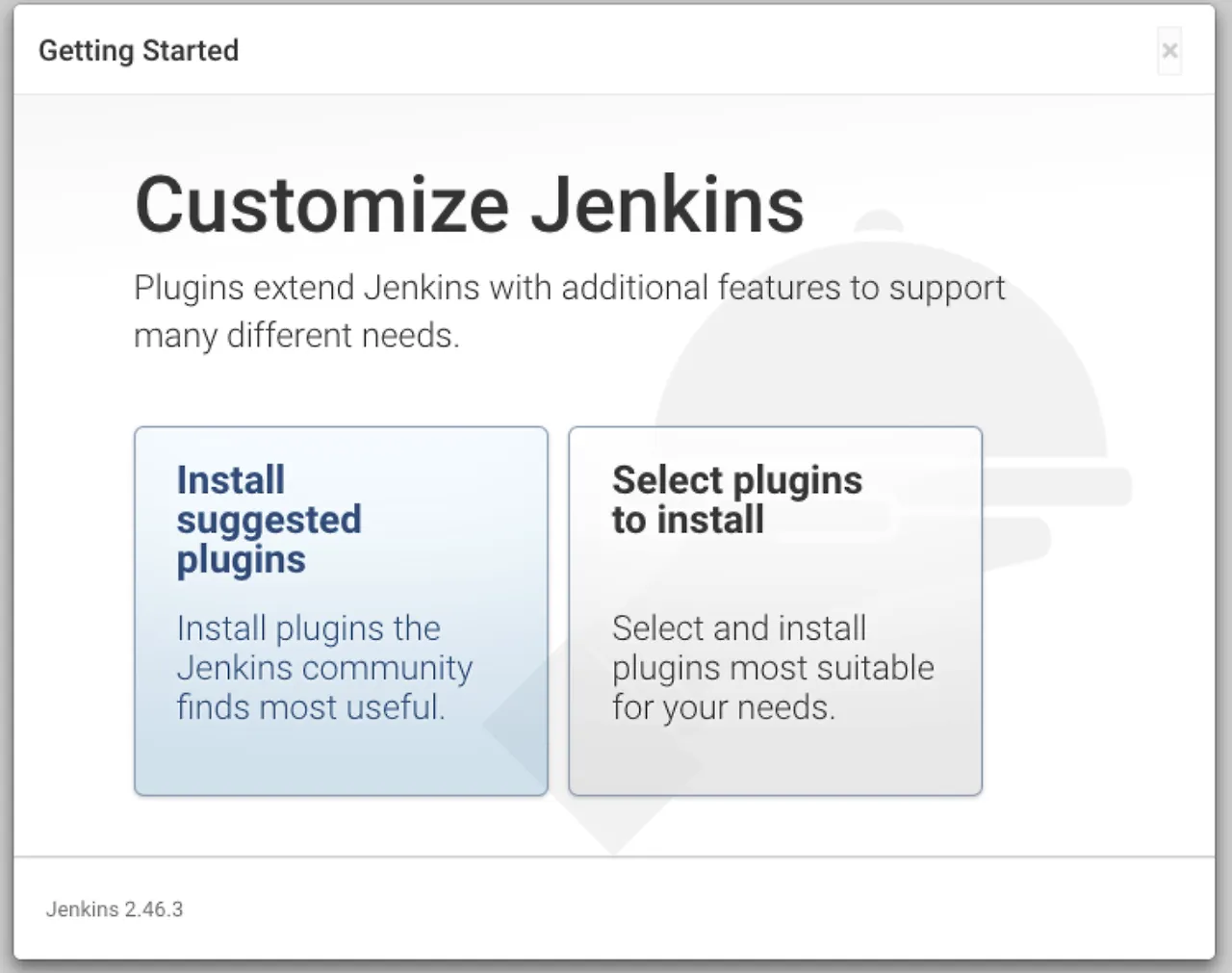 Getting Started

×

Customize Jenkins

Plugins extend Jenkins with additional features to support many different needs.

Install suggested plugins

Install plugins the Jenkins community finds most useful.

Select plugins to install

Select and install plugins most suitable for your needs.

Jenkins 2.46.3